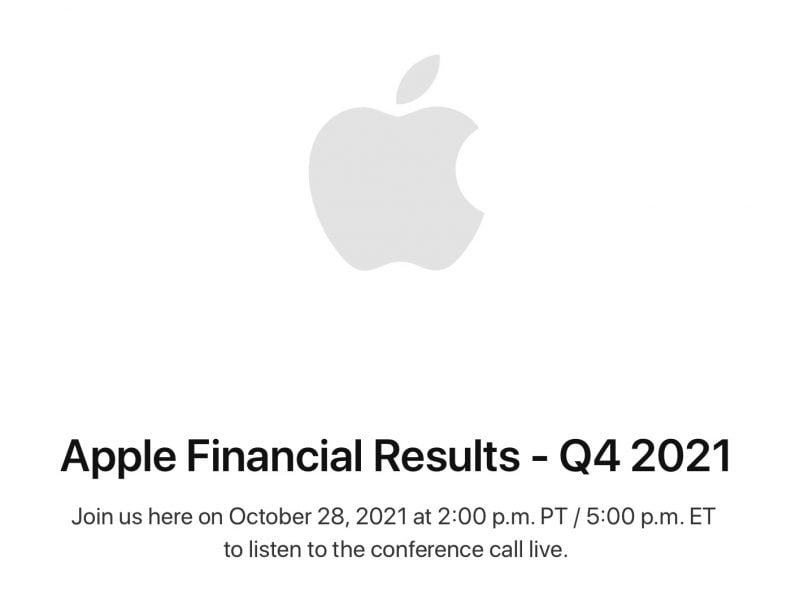 Apple Financial Results - Q4 2021

Join us here on October 28, 2021 at 2:00 p.m. PT / 5:00 p.m. ET to listen to the conference call live.